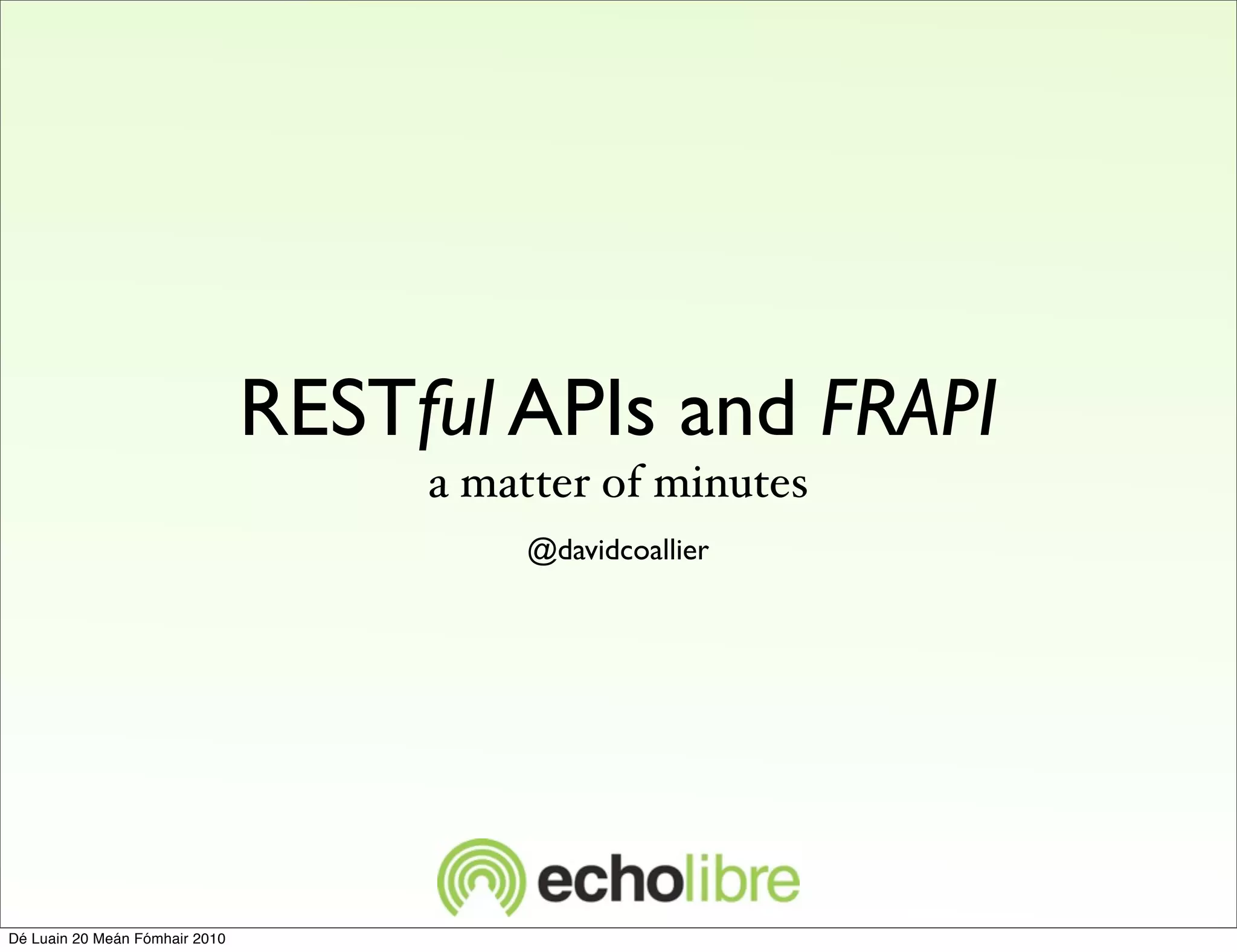 RESTful APIs and FRAPI

a matter of minutes

@davidcoallier

echolibre

Dé Luain 20 Meán Fómhair 2010